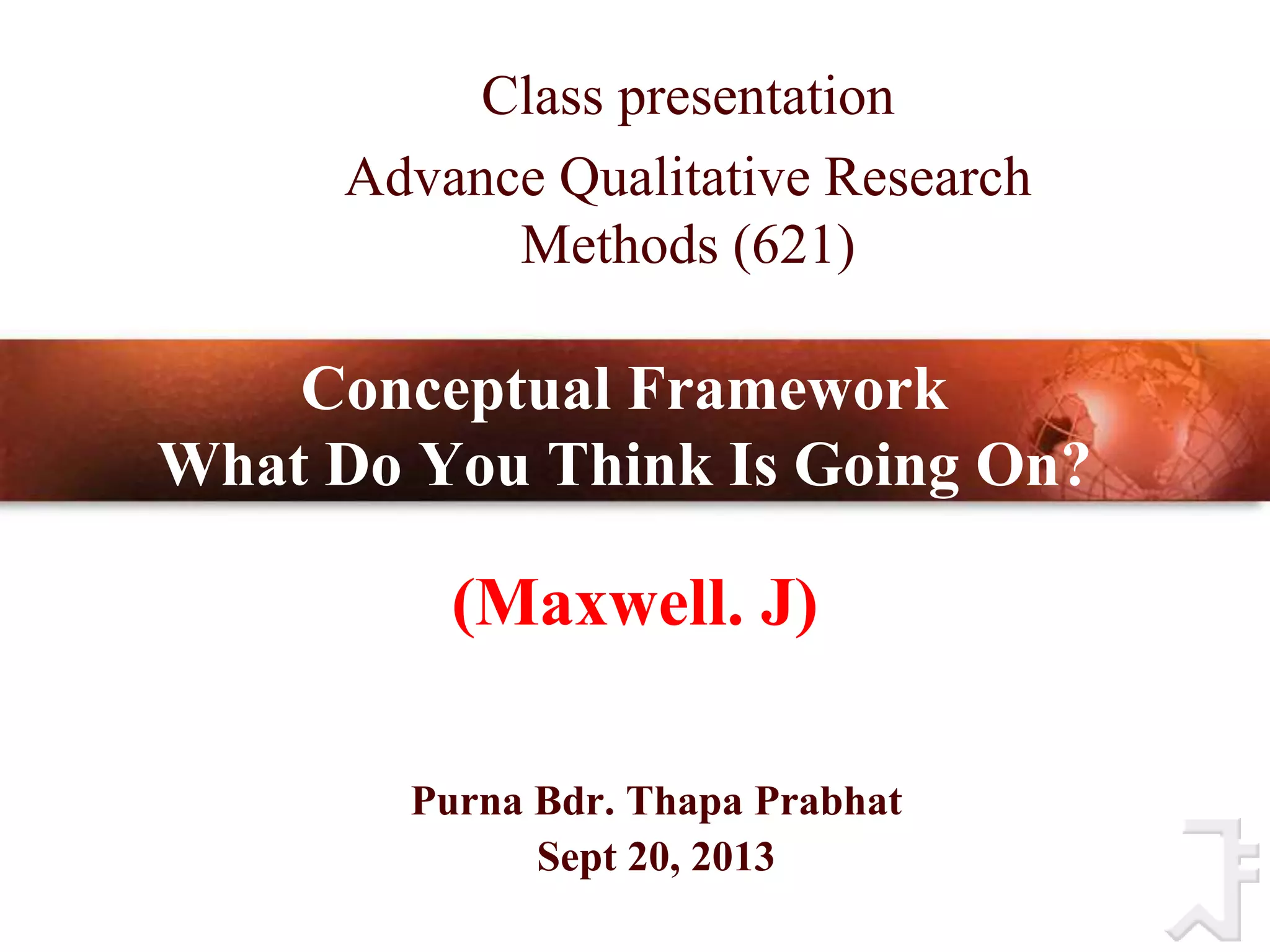 Class presentation

Advance Qualitative Research Methods (621)

Conceptual Framework
What Do You Think Is Going On?

(Maxwell. J)

Purna Bdr. Thapa Prabhat
Sept 20, 2013